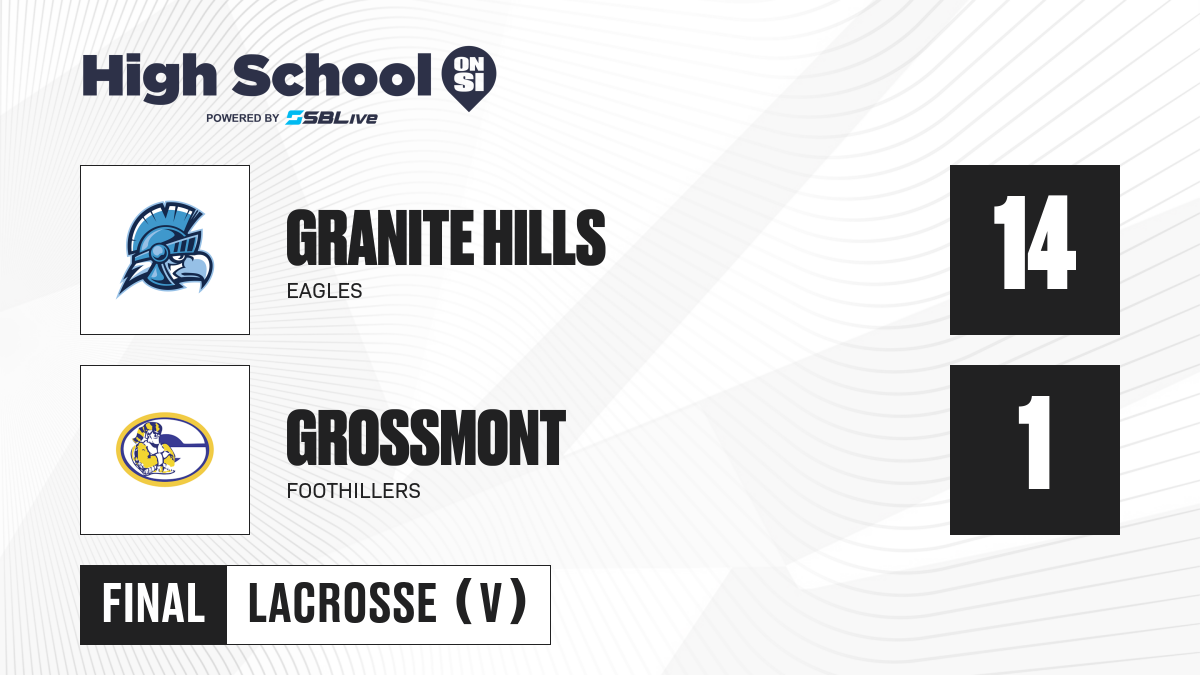 High School ON SI
POWERED BY SBLive

GRANITE HILLS
EAGLES

14

GROSSMONT
FOOTHILLERS

1

FINAL
LACROSSE (V)